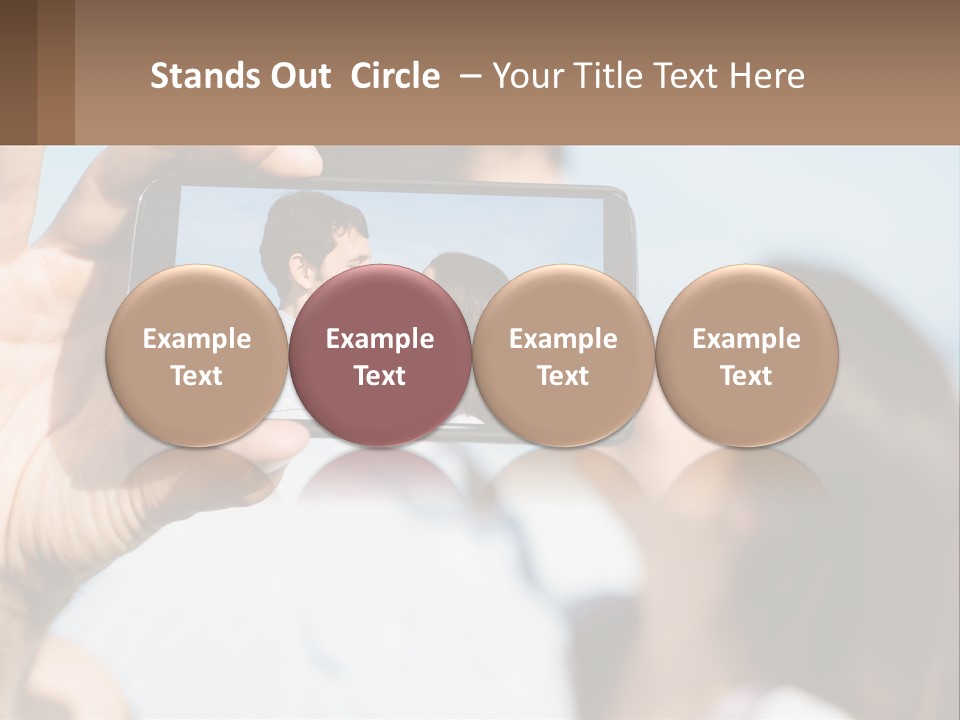 Stands Out Circle – Your Title Text Here

Example Text

Example Text

Example Text

Example Text